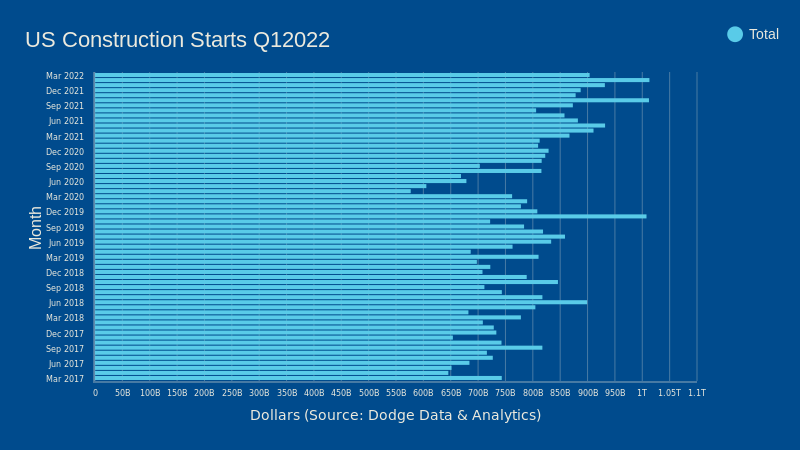 US Construction Starts Q12022

Total

Month

Mar 2022
Dec 2021
Sep 2021
Jun 2021
Mar 2021
Dec 2020
Sep 2020
Jun 2020
Mar 2020
Dec 2019
Sep 2019
Jun 2019
Mar 2019
Dec 2018
Sep 2018
Jun 2018
Mar 2018
Dec 2017
Sep 2017
Jun 2017
Mar 2017

0 50B 100B 150B 200B 250B 300B 350B 400B 450B 500B 550B 600B 650B 700B 750B 800B 850B 900B 950B 1T 1.05T 1.1T

Dollars (Source: Dodge Data & Analytics)